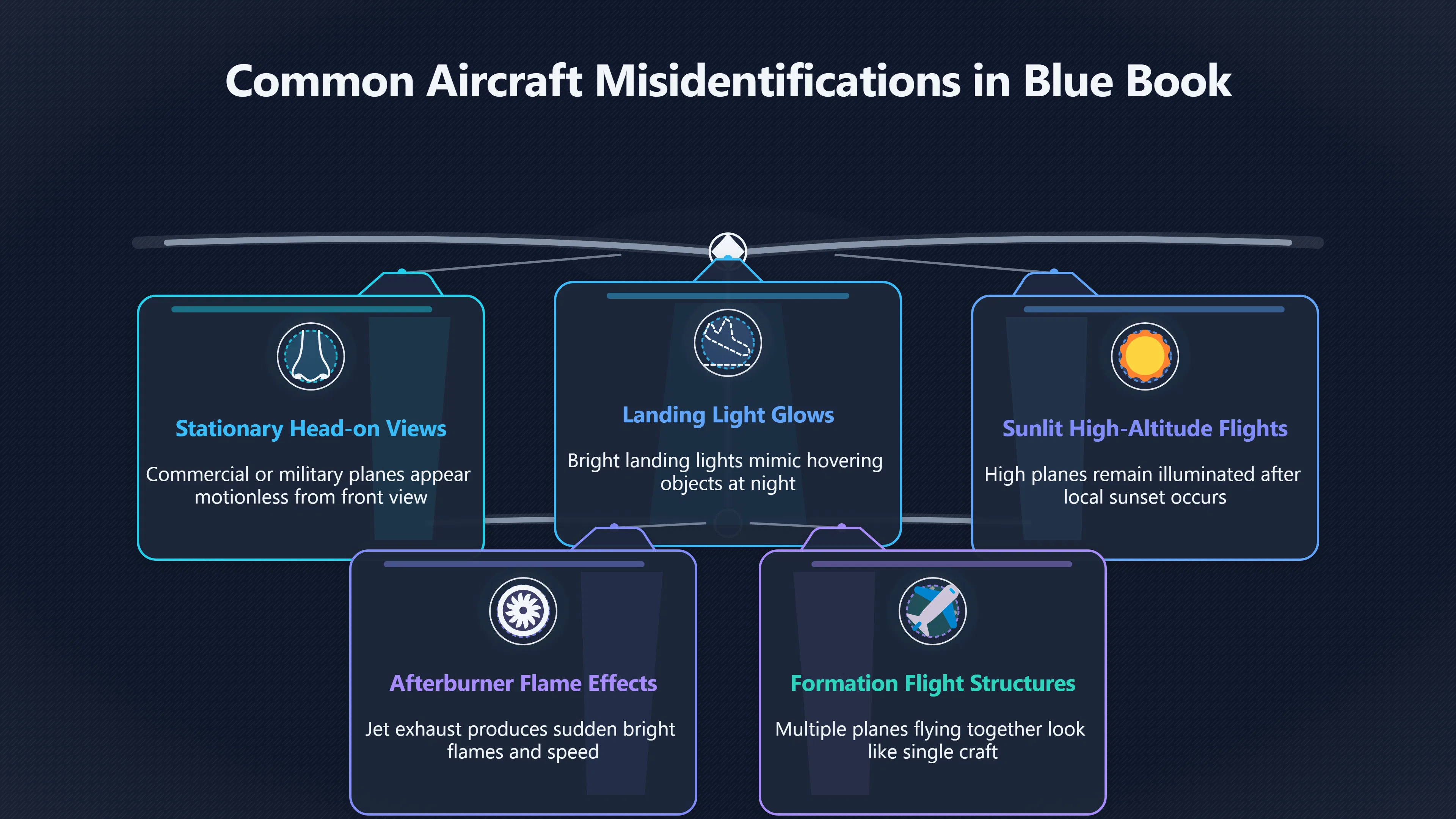 Common Aircraft Misidentifications in Blue Book

Stationary Head-on Views

Commercial or military planes appear motionless from front view

Landing Light Glows

Bright landing lights mimic hovering objects at night

Sunlit High-Altitude Flights

High planes remain illuminated after local sunset occurs

Afterburner Flame Effects

Jet exhaust produces sudden bright flames and speed

Formation Flight Structures

Multiple planes flying together look like single craft